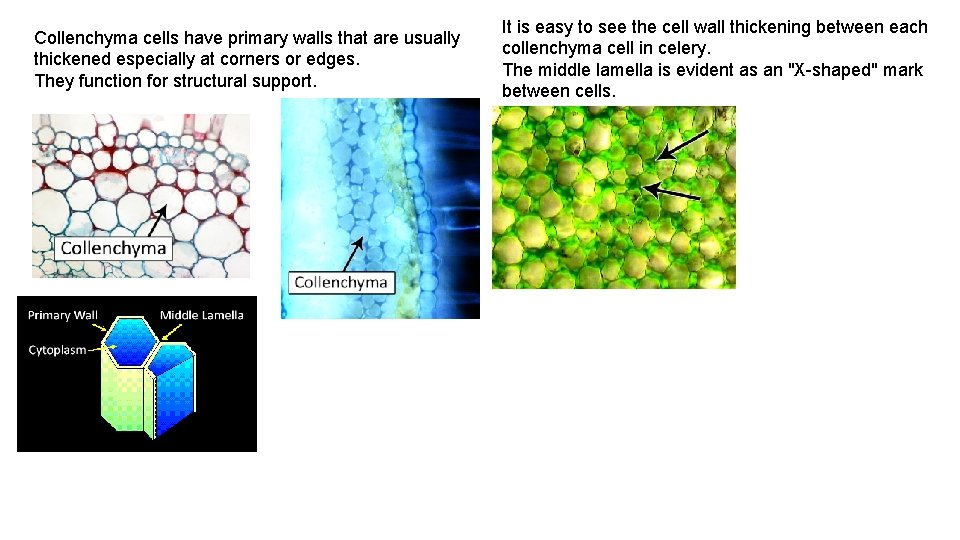 Collenchyma cells have primary walls that are usually thickened especially at corners or edges.
They function for structural support.

Collenchyma

Collenchyma

Primary Wall
Middle Lamella
Cytoplasm

It is easy to see the cell wall thickening between each collenchyma cell in celery.
The middle lamella is evident as an "X-shaped" mark between cells.